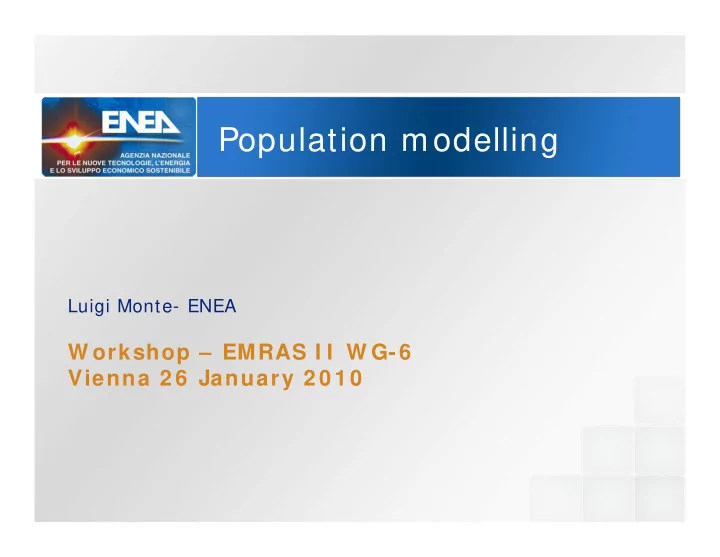 ENEA
AGENZIA NAZIONALE
PER LE NUOVE TECNOLOGIE, L'ENERGIA
E LO SVILUPPO ECONOMICO SOSTENIBILE

Population modelling

Luigi Monte- ENEA

Workshop – EMRAS II WG-6
Vienna 26 January 2010